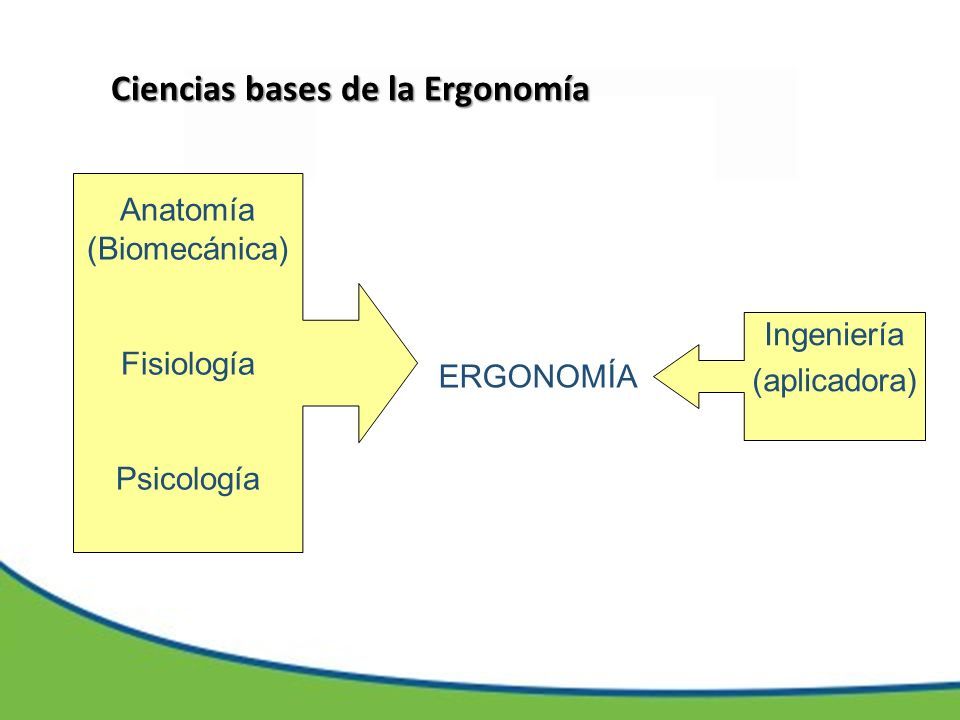 Ciencias bases de la Ergonomía

Anatomía
(Biomecánica)

Fisiología

Psicología

ERGONOMÍA

Ingeniería
(aplicadora)